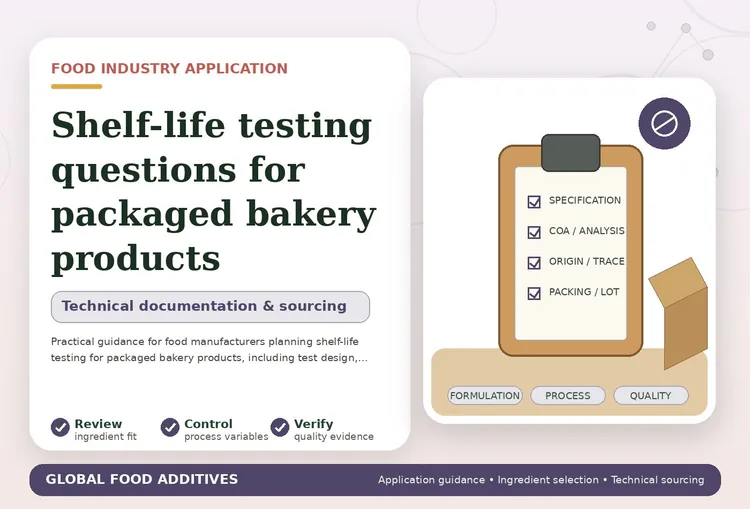 FOOD INDUSTRY APPLICATION

Shelf-life testing questions for packaged bakery products

Technical documentation & sourcing

Practical guidance for food manufacturers planning shelf-life testing for packaged bakery products, including test design,...

Review
ingredient fit

Control
process variables

Verify
quality evidence

SPECIFICATION
COA / ANALYSIS
ORIGIN / TRACE
PACKING / LOT

FORMULATION
PROCESS
QUALITY

GLOBAL FOOD ADDITIVES
Application guidance • Ingredient selection • Technical sourcing